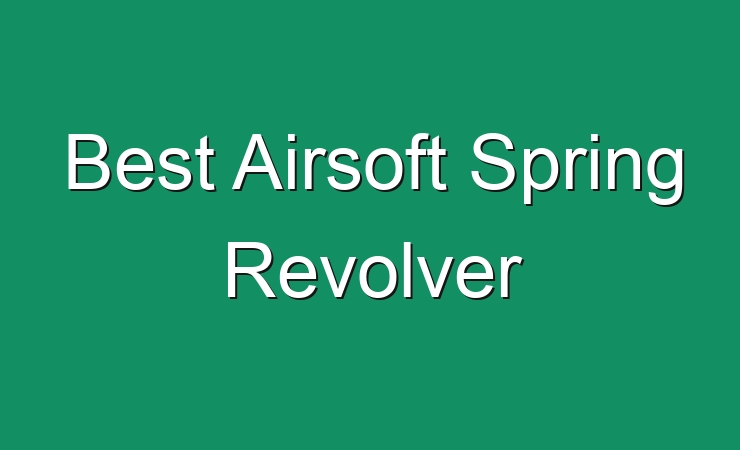 Best Airsoft Spring Revolver